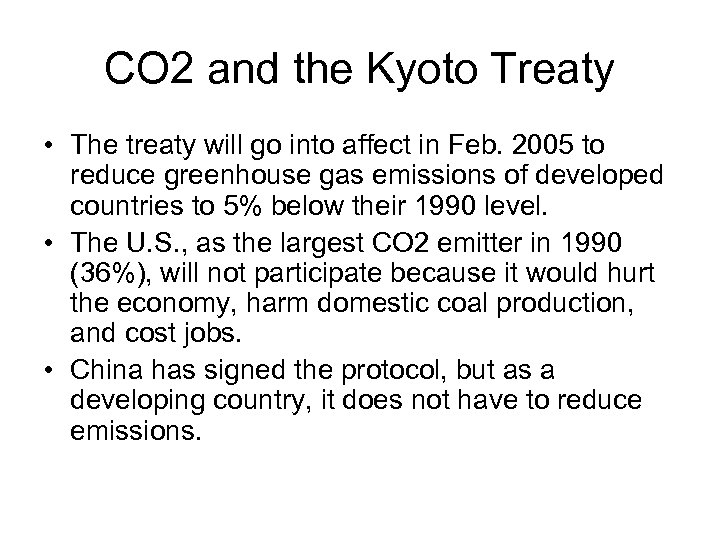 CO2 and the Kyoto Treaty

• The treaty will go into affect in Feb. 2005 to reduce greenhouse gas emissions of developed countries to 5% below their 1990 level.

• The U.S., as the largest CO2 emitter in 1990 (36%), will not participate because it would hurt the economy, harm domestic coal production, and cost jobs.

• China has signed the protocol, but as a developing country, it does not have to reduce emissions.